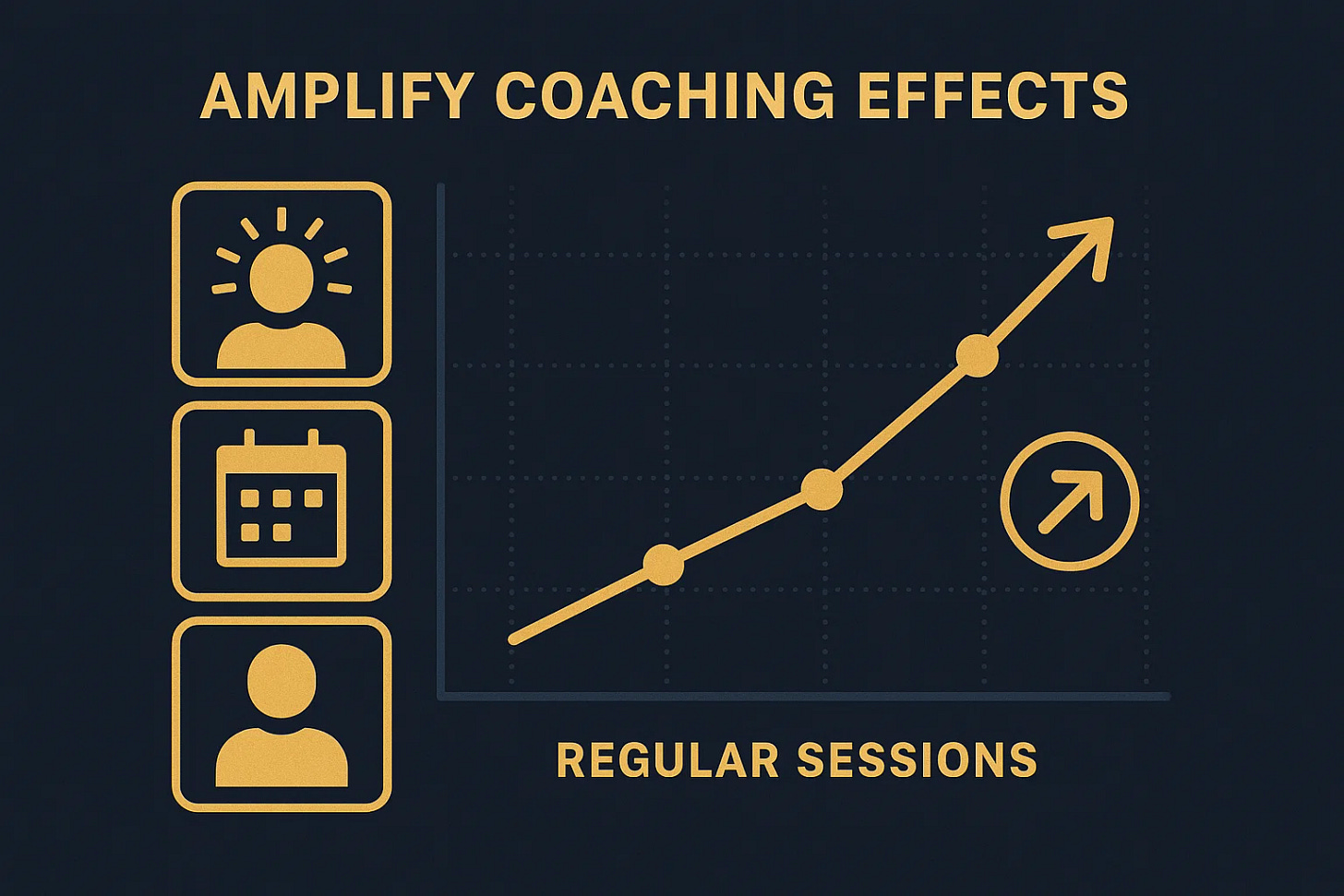 AMPLIFY COACHING EFFECTS

REGULAR SESSIONS